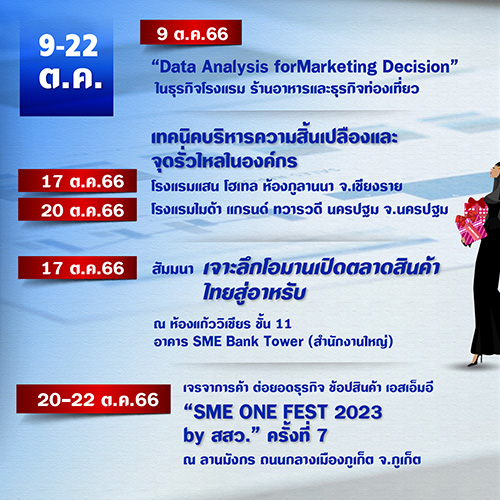 9-22 ต.ค.

9 ต.ค.66

“Data Analysis forMarketing Decision”
ในธุรกิจโรงแรม ร้านอาหารและธุรกิจท่องเที่ยว

เทคนิคบริหารความสิ้นเปลืองและจุดรั่วไหลในองค์กร

17 ต.ค.66
โรงแรมแสน โฮเทล ห้องภูลานนา จ.เชียงราย

20 ต.ค.66
โรงแรมไมด้า แกรนด์ ทวารวดี นครปฐม จ.นครปฐม

17 ต.ค.66
สัมมนา เจาะลึกโอมานเปิดตลาดสินค้าไทยสู่อาหรับ

ณ ห้องแก้ววิเชียร ชั้น 11
อาคาร SME Bank Tower (สำนักงานใหญ่)

20-22 ต.ค.66
เจรจาการค้า ต่อยอดธุรกิจ ช้อปสินค้า เอสเอ็มอี
“SME ONE FEST 2023 by สสว.” ครั้งที่ 7
ณ ลานมังกร ถนนกลางเมืองภูเก็ต จ.ภูเก็ต